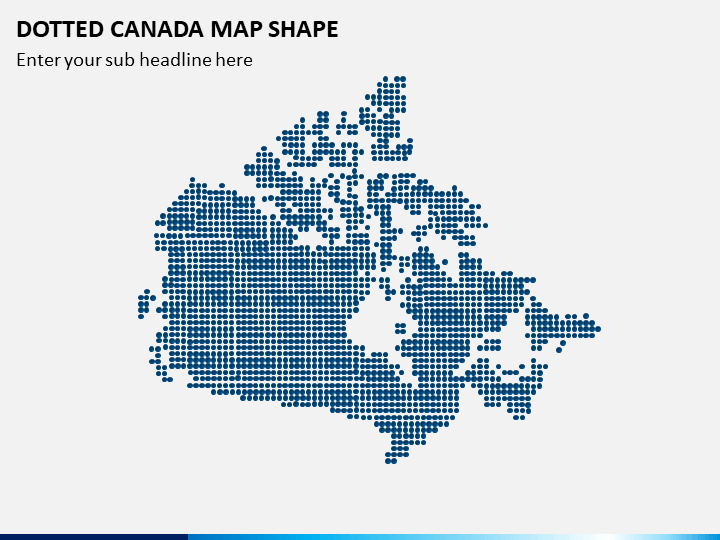 DOTTED CANADA MAP SHAPE

Enter your sub headline here